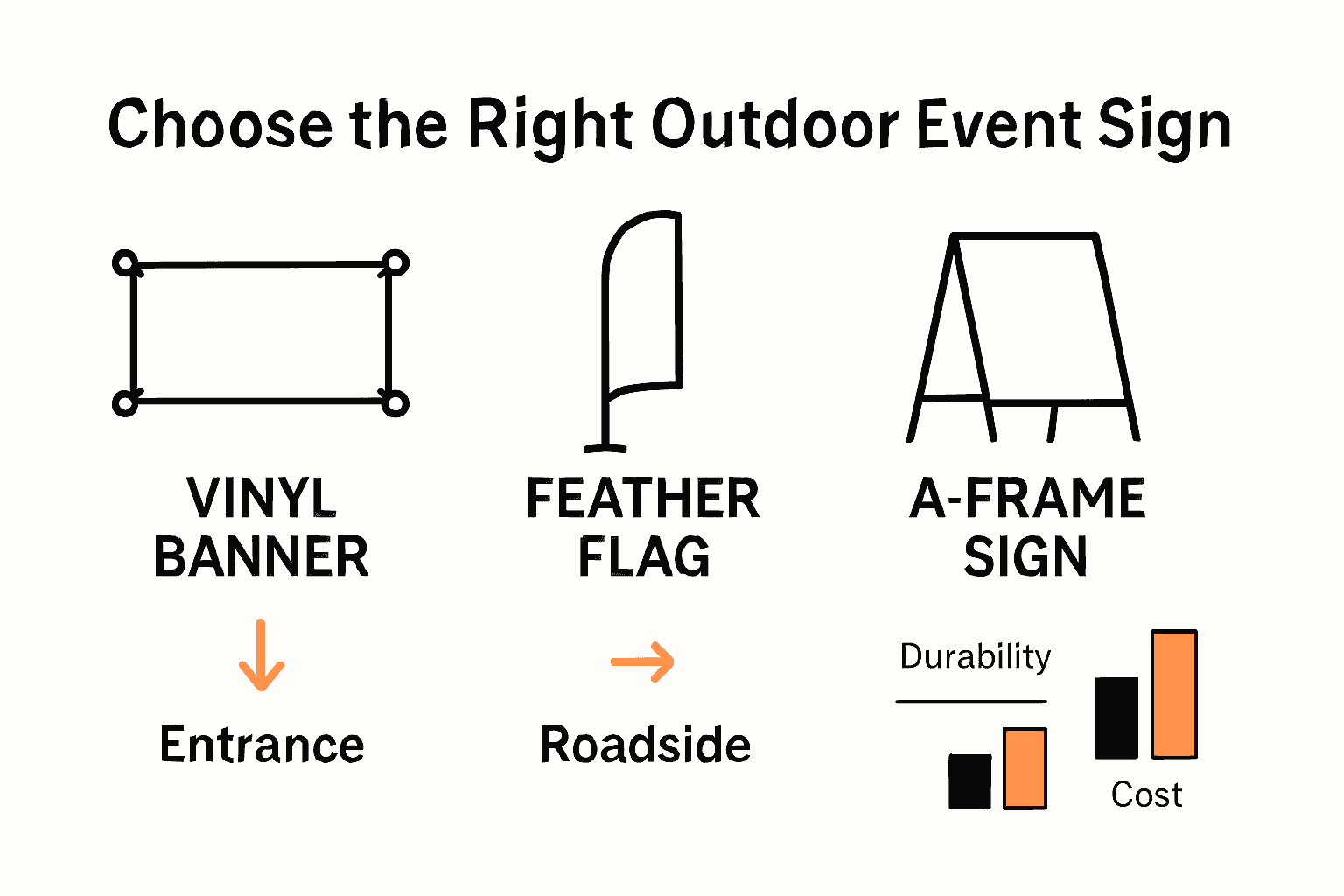 Choose the Right Outdoor Event Sign

VINYL BANNER

Entrance

FEATHER FLAG

Roadside

A-FRAME SIGN

Durability

Cost